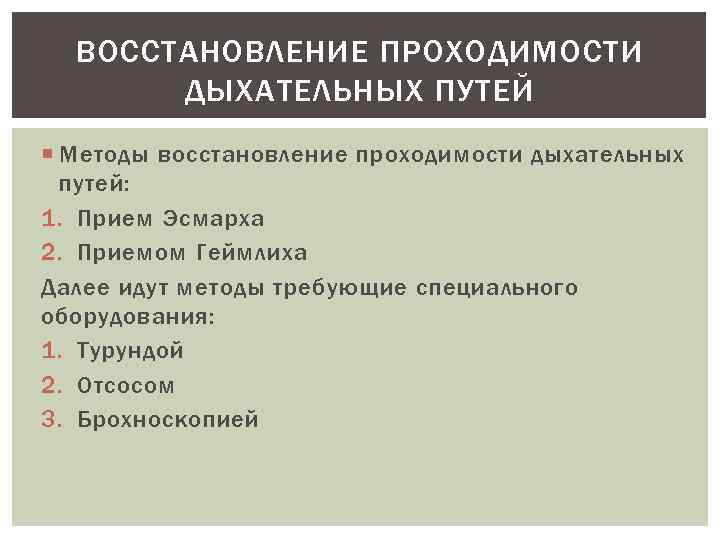 ВОССТАНОВЛЕНИЕ ПРОХОДИМОСТИ ДЫХАТЕЛЬНЫХ ПУТЕЙ

Методы восстановление проходимости дыхательных путей:

1. Прием Эсмарха
2. Приемом Геймлиха

Далее идут методы требующие специального оборудования:

1. Турундой
2. Отсосом
3. Брохноскопией